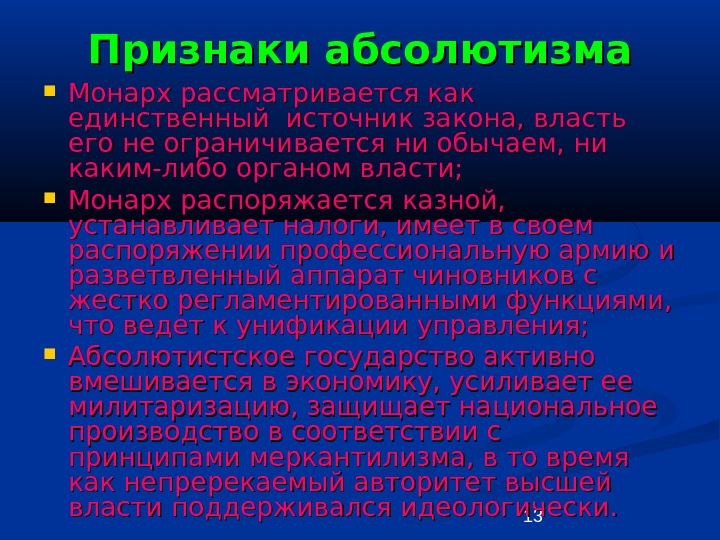 Признаки абсолютизма

Монарх рассматривается как единственный  источник закона, власть его не ограничивается ни обычаем, ни каким-либо органом власти;

Монарх распоряжается казной, устанавливает налоги, имеет в своем распоряжении профессиональную армию и разветвленный аппарат чиновников с жестко регламентированными функциями, что ведет к унификации управления;

Абсолютистское государство активно вмешивается в экономику, усиливает ее милитаризацию, защищает национальное производство в соответствии с принципами меркантилизма, в то время как непререкаемый авторитет высшей власти поддерживался идеологически.

13